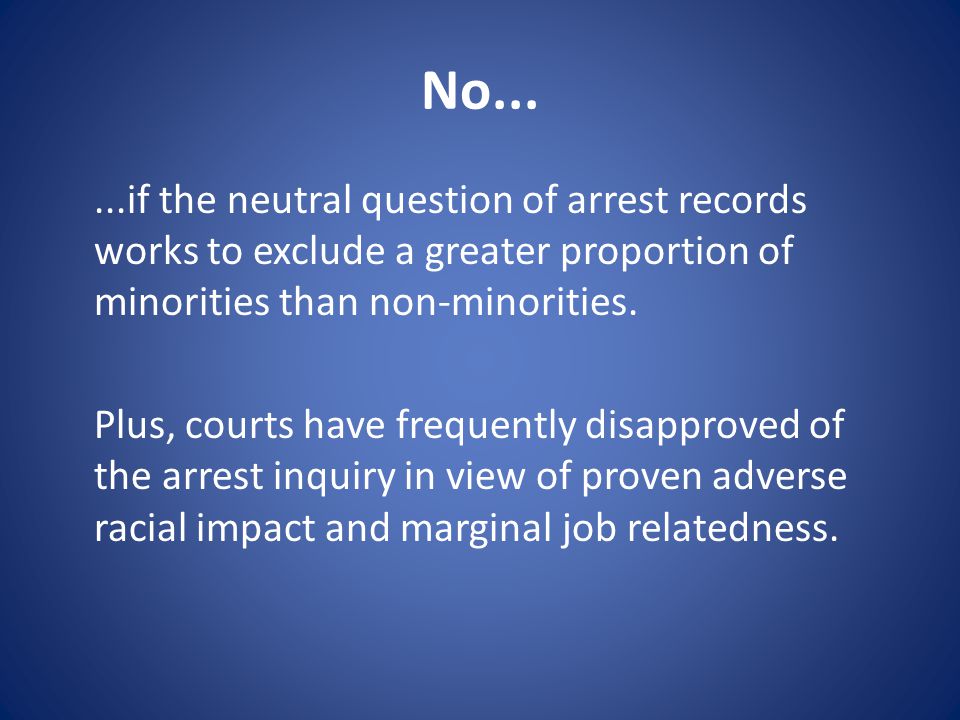 No...

...if the neutral question of arrest records works to exclude a greater proportion of minorities than non-minorities.

Plus, courts have frequently disapproved of the arrest inquiry in view of proven adverse racial impact and marginal job relatedness.